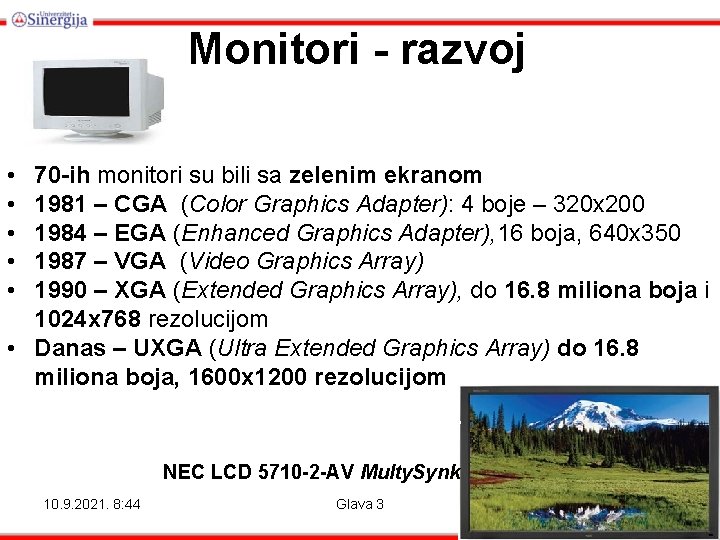 Univerzitet Sinergija

Monitori - razvoj

• 70-ih monitori su bili sa zelenim ekranom
• 1981 – CGA (Color Graphics Adapter): 4 boje – 320x200
• 1984 – EGA (Enhanced Graphics Adapter),16 boja, 640x350
• 1987 – VGA (Video Graphics Array)
• 1990 – XGA (Extended Graphics Array), do 16.8 miliona boja i 1024x768 rezolucijom
• Danas – UXGA (Ultra Extended Graphics Array) do 16.8 miliona boja, 1600x1200 rezolucijom

NEC LCD 5710-2-AV MultySynk

10.9.2021. 8:44

Glava 3